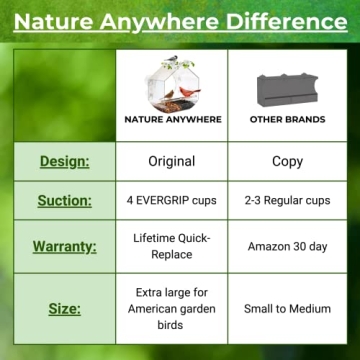 Nature Anywhere Difference

| | NATURE ANYWHERE | OTHER BRANDS |
|---|---|---|
| Design: | Original | Copy |
| Suction: | 4 EVERGRIP cups | 2-3 Regular cups |
| Warranty: | Lifetime Quick-Replace | Amazon 30 day |
| Size: | Extra large for American garden birds | Small to Medium |